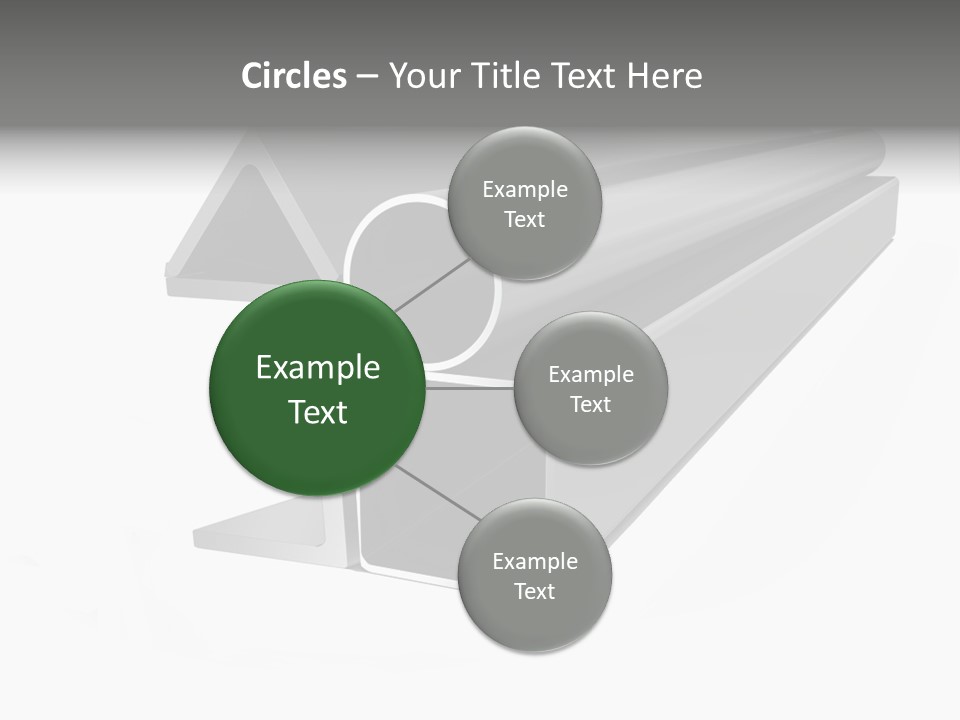 Circles – Your Title Text Here

Example Text

Example Text

Example Text

Example Text